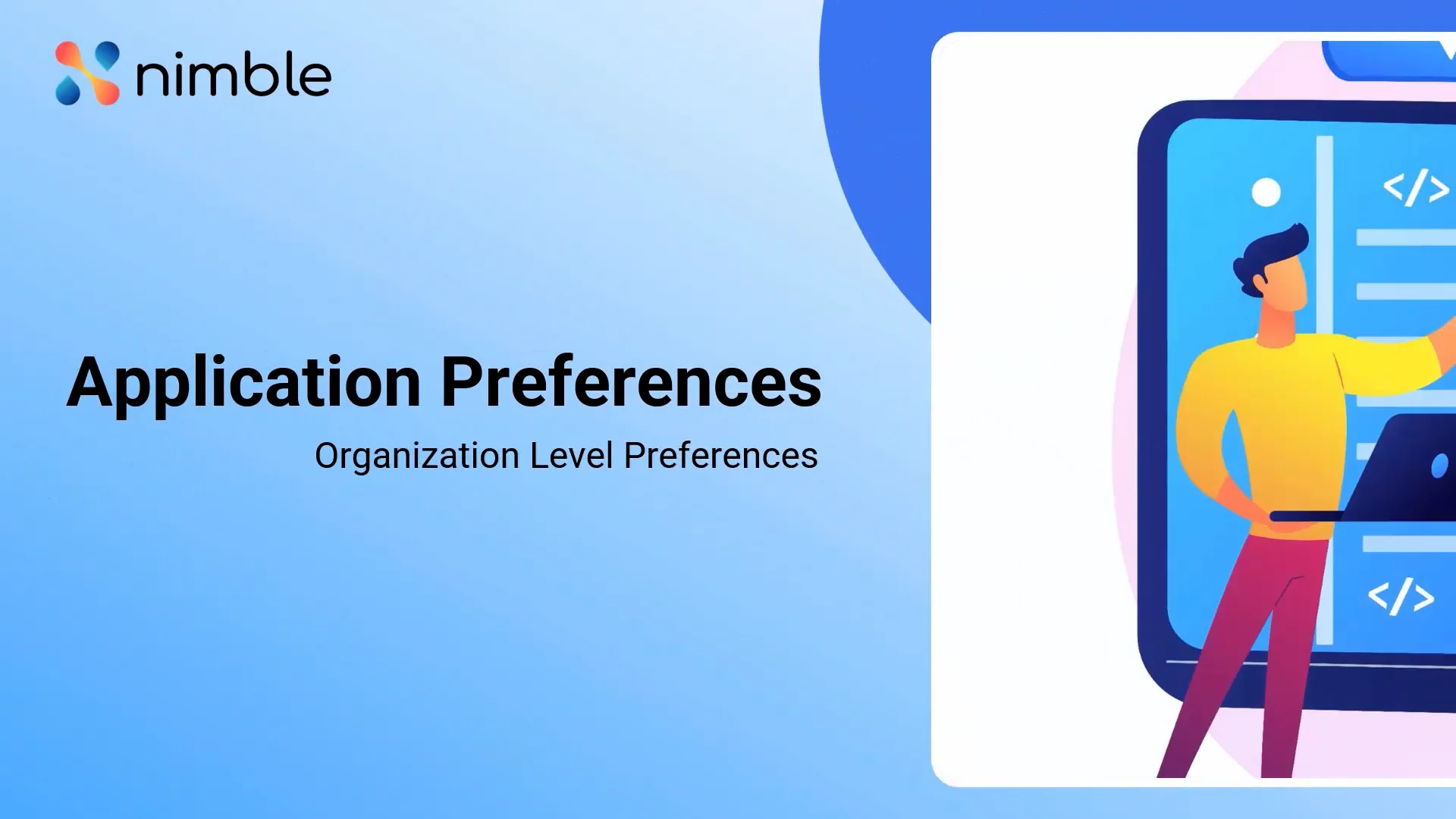 nimble

Application Preferences

Organization Level Preferences

</>

</>